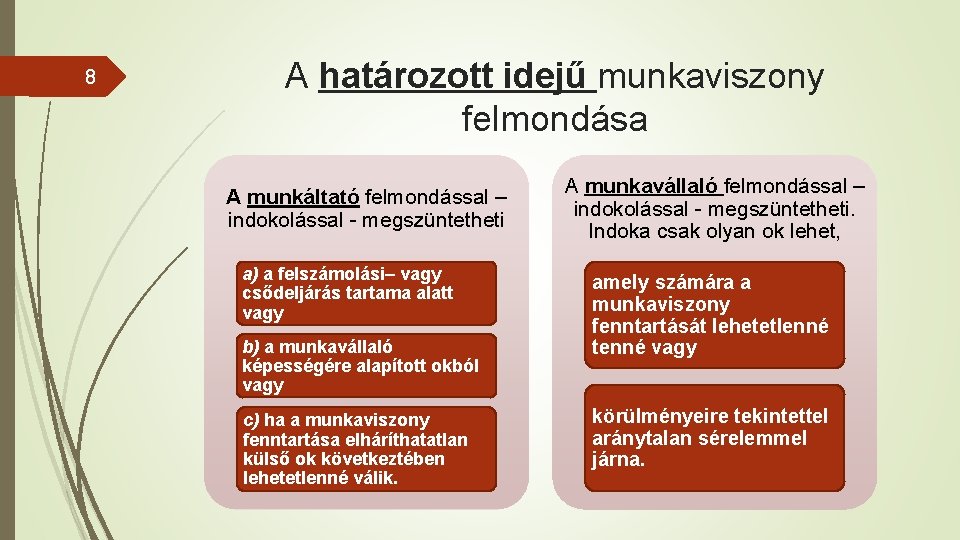 8

A határozott idejű munkaviszony felmondása

A munkáltató felmondással – indokolással - megszüntetheti

a) a felszámolási– vagy csődeljárás tartama alatt vagy

b) a munkavállaló képességére alapított okból vagy

c) ha a munkaviszony fenntartása elháríthatatlan külső ok következtében lehetetlenné válik.

A munkavállaló felmondással – indokolással - megszüntetheti. Indoka csak olyan ok lehet,

amely számára a munkaviszony fenntartását lehetetlenné tenné vagy

körülményeire tekintettel aránytalan sérelemmel járna.